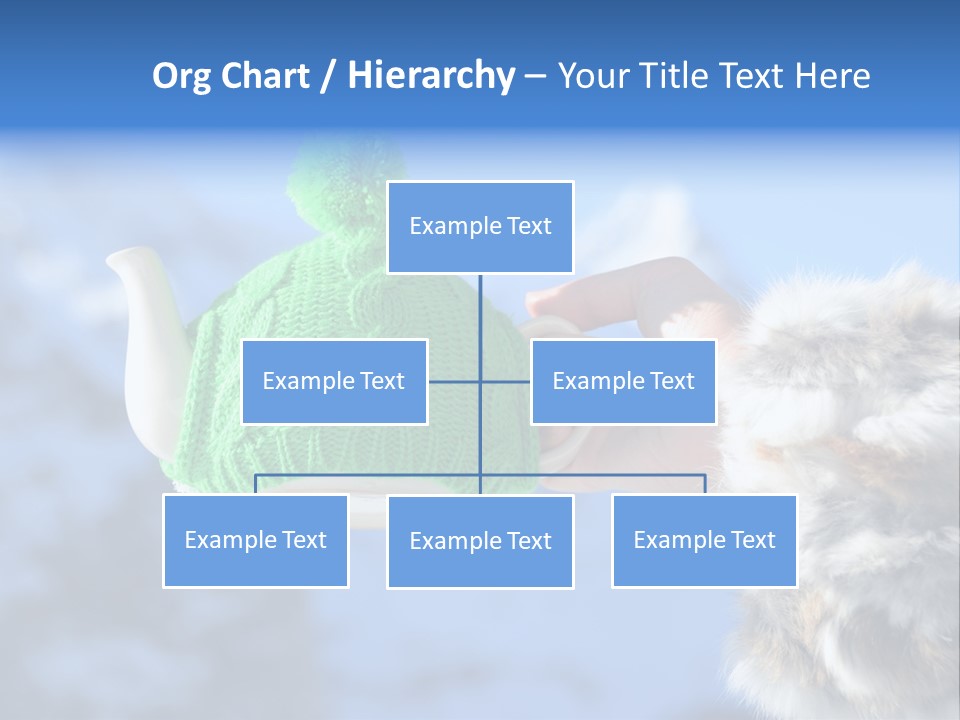 Org Chart / Hierarchy – Your Title Text Here

Example Text

Example Text

Example Text

Example Text

Example Text

Example Text